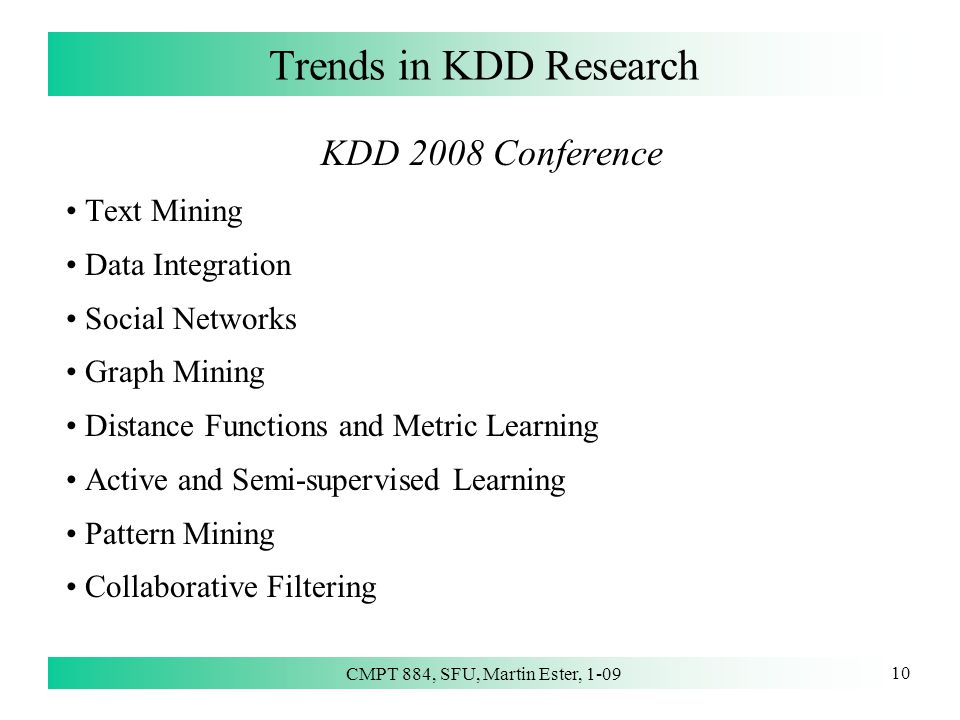 Trends in KDD Research

KDD 2008 Conference

• Text Mining

• Data Integration

• Social Networks

• Graph Mining

• Distance Functions and Metric Learning

• Active and Semi-supervised Learning

• Pattern Mining

• Collaborative Filtering

CMPT 884, SFU, Martin Ester, 1-09

10